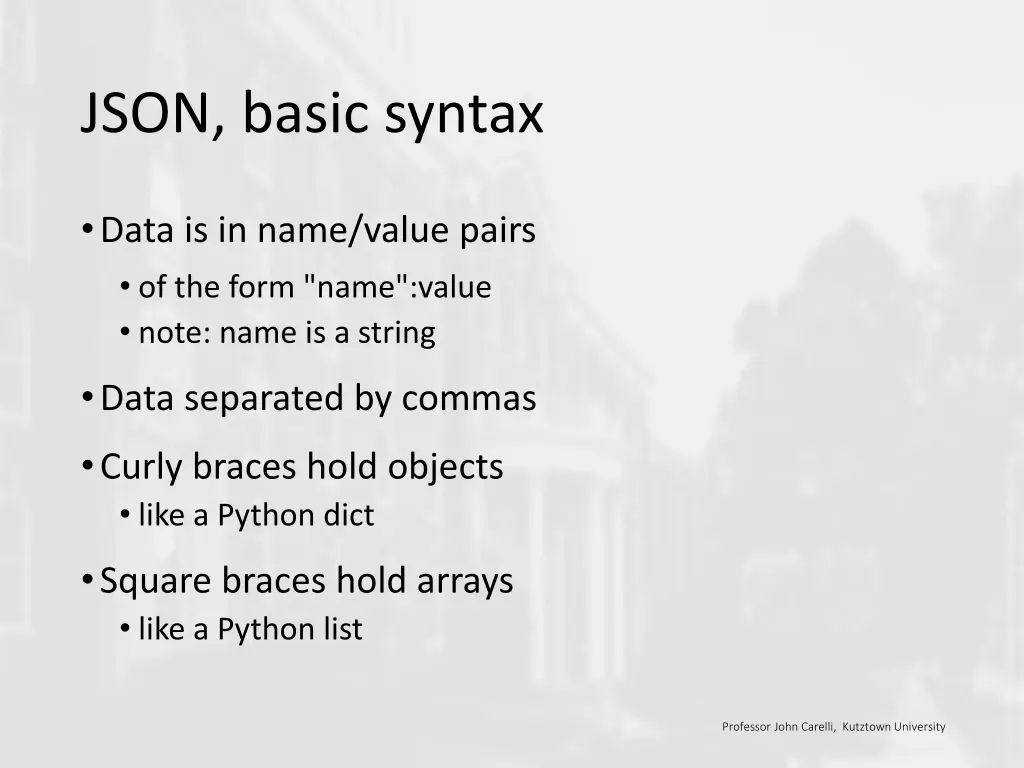 JSON, basic syntax

• Data is in name/value pairs
  • of the form "name":value
  • note: name is a string
• Data separated by commas
• Curly braces hold objects
  • like a Python dict
• Square braces hold arrays
  • like a Python list

Professor John Carelli, Kutztown University